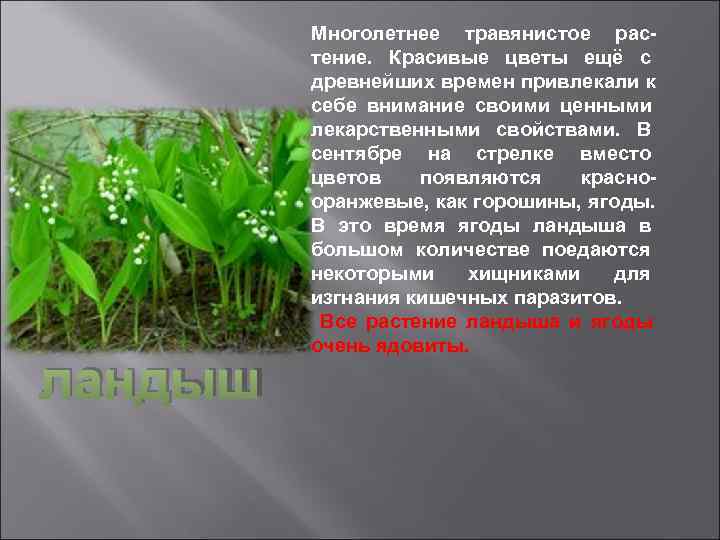 Многолетнее травянистое растение. Красивые цветы ещё с древнейших времен привлекали к себе внимание своими ценными лекарственными свойствами. В сентябре на стрелке вместо цветов появляются красно-оранжевые, как горошины, ягоды. В это время ягоды ландыша в большом количестве поедаются некоторыми хищниками для изгнания кишечных паразитов.

Все растение ландыша и ягоды очень ядовиты.

ландыш